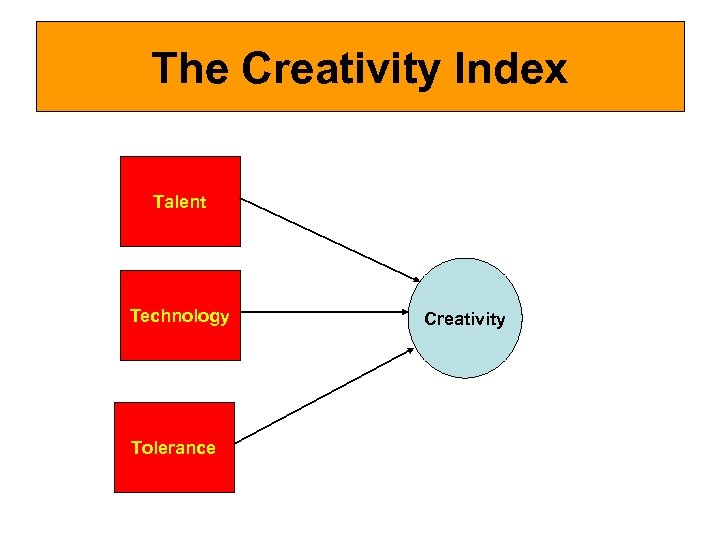 The Creativity Index

Talent

Technology

Tolerance

Creativity